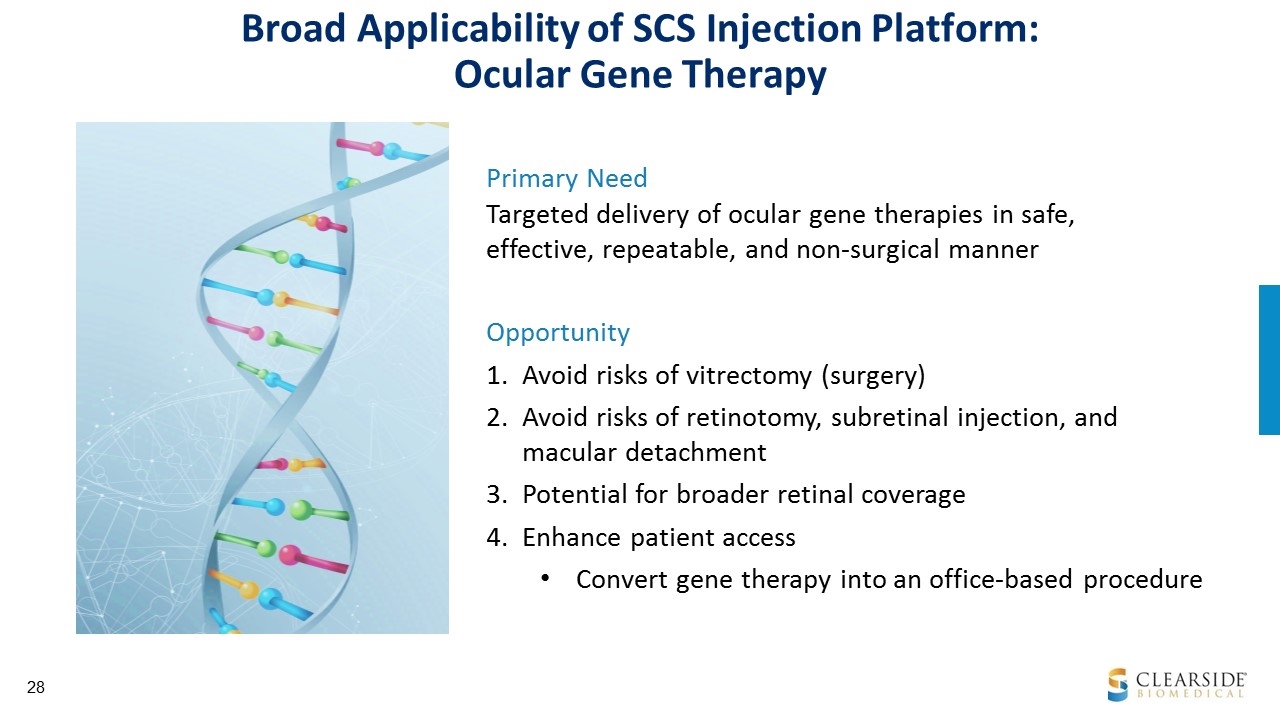 Broad Applicability of SCS Injection Platform: Ocular Gene Therapy

Primary Need
Targeted delivery of ocular gene therapies in safe, effective, repeatable, and non-surgical manner

Opportunity
1. Avoid risks of vitrectomy (surgery)
2. Avoid risks of retinotomy, subretinal injection, and macular detachment
3. Potential for broader retinal coverage
4. Enhance patient access
• Convert gene therapy into an office-based procedure

28

CLEARSIDE BIOMEDICAL